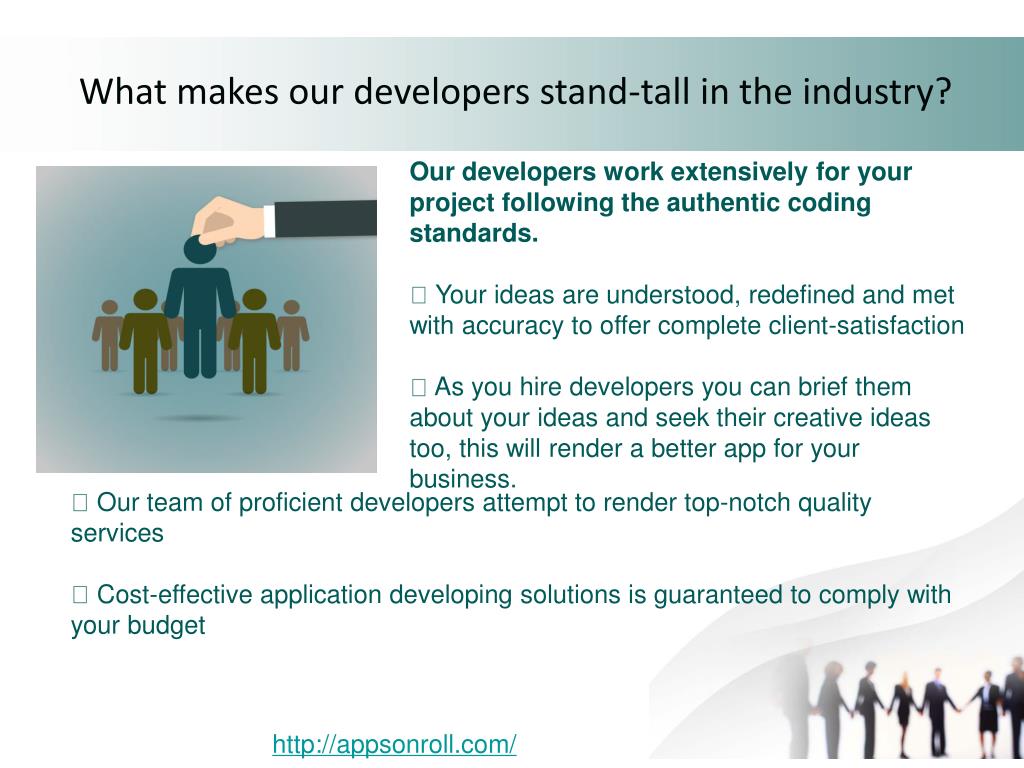 What makes our developers stand-tall in the industry?

Our developers work extensively for your project following the authentic coding standards.

 Your ideas are understood, redefined and met with accuracy to offer complete client-satisfaction

 As you hire developers you can brief them about your ideas and seek their creative ideas too, this will render a better app for your business.

 Our team of proficient developers attempt to render top-notch quality services

 Cost-effective application developing solutions is guaranteed to comply with your budget

http://appsonroll.com/